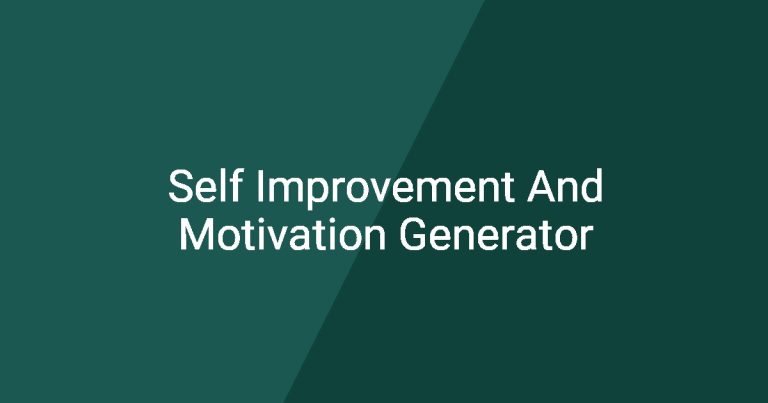 Self Improvement And Motivation Generator